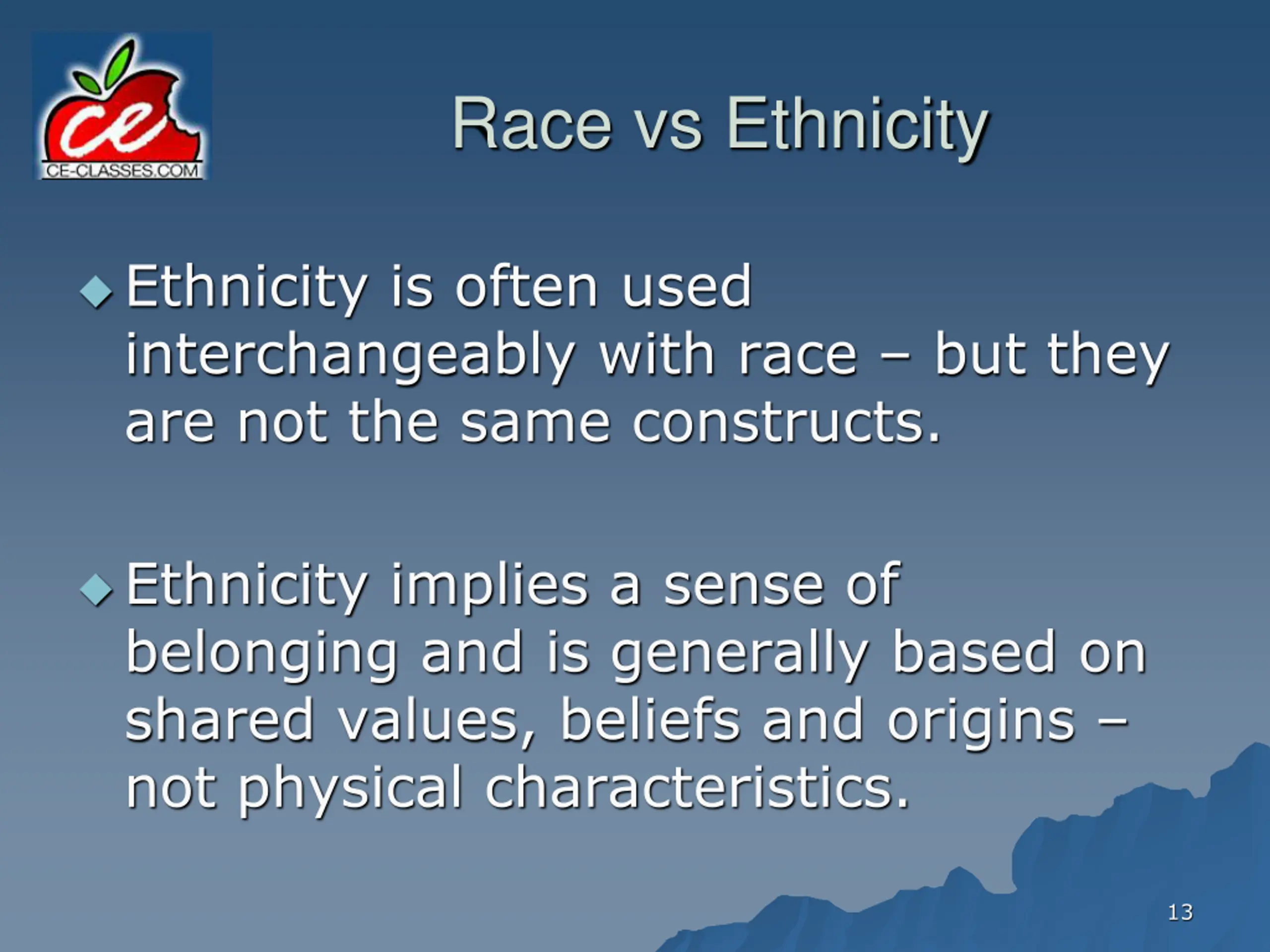 ce
CE-CLASSES.COM

Race vs Ethnicity

◆ Ethnicity is often used interchangeably with race – but they are not the same constructs.

◆ Ethnicity implies a sense of belonging and is generally based on shared values, beliefs and origins – not physical characteristics.

13